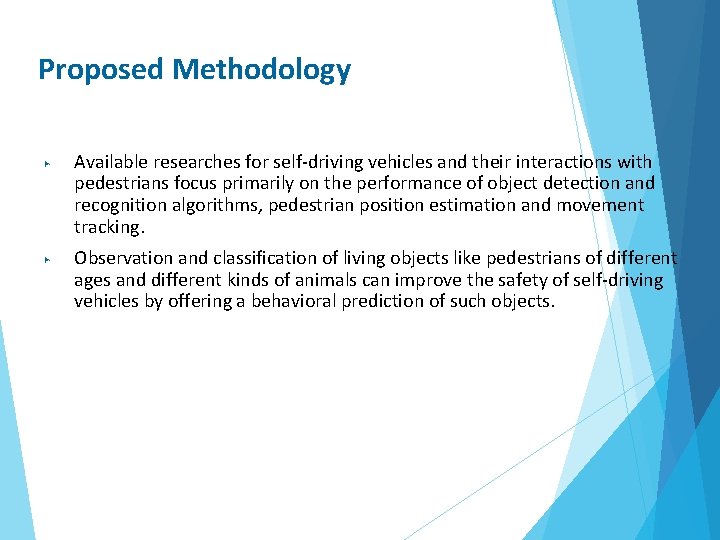 Proposed Methodology

Available researches for self-driving vehicles and their interactions with pedestrians focus primarily on the performance of object detection and recognition algorithms, pedestrian position estimation and movement tracking.

Observation and classification of living objects like pedestrians of different ages and different kinds of animals can improve the safety of self-driving vehicles by offering a behavioral prediction of such objects.